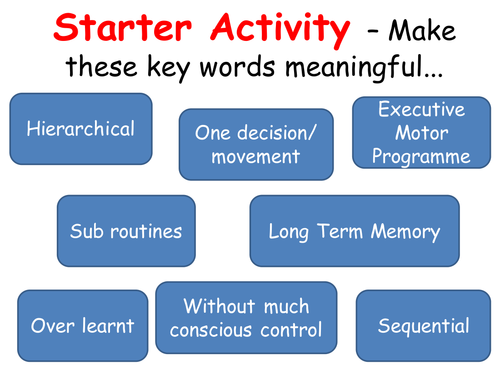 Starter Activity – Make these key words meaningful...

Hierarchical

One decision/ movement

Executive Motor Programme

Sub routines

Long Term Memory

Over learnt

Without much conscious control

Sequential